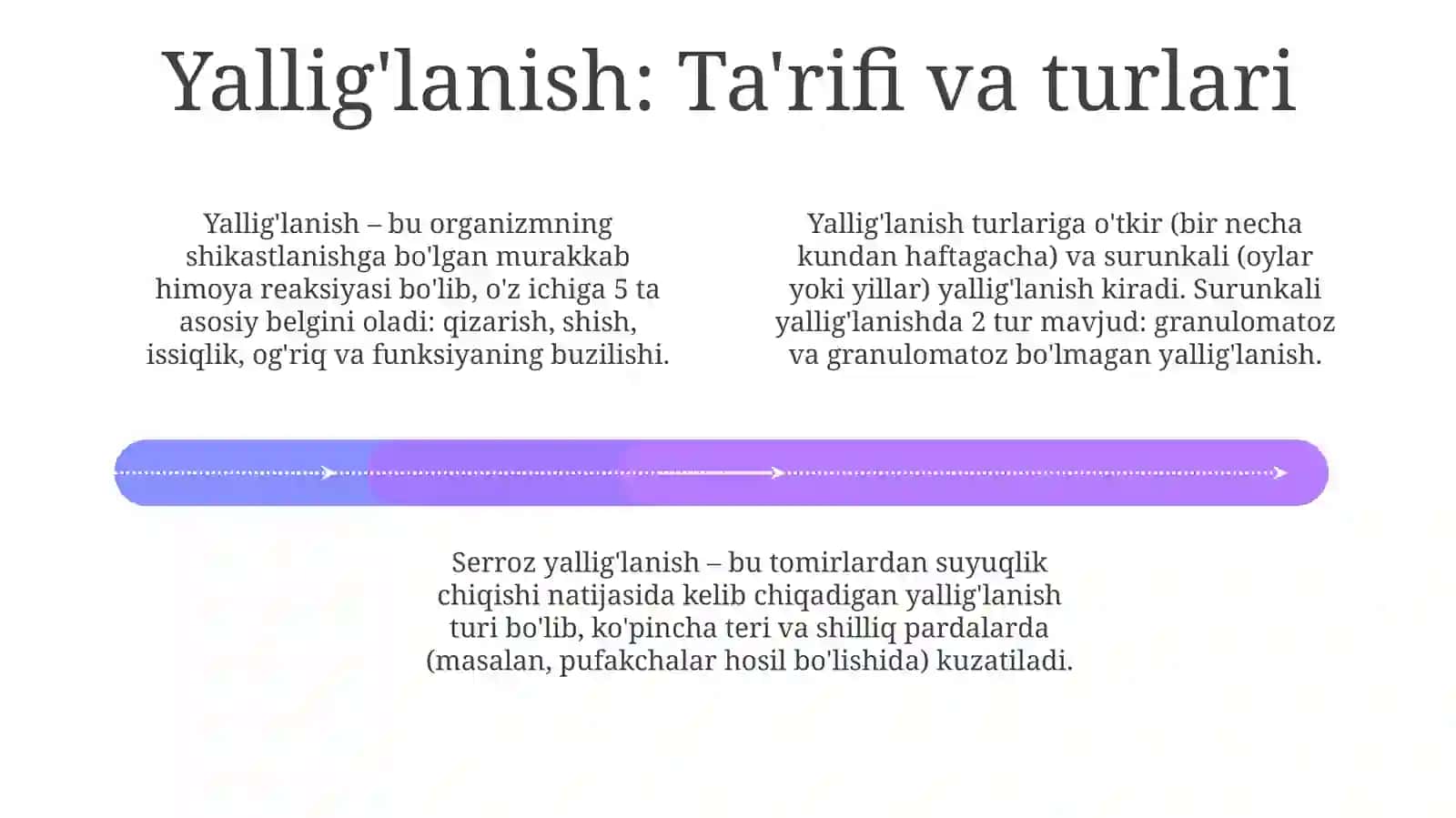 Yallig'lanish: Ta'rifi va turlari

Yallig'lanish – bu organizmning shikastlanishga bo'lgan murakkab himoya reaksiyasi bo'lib, o'z ichiga 5 ta asosiy belgini oladi: qizarish, shish, issiqlik, og'riq va funksiyaning buzilishi.

Yallig'lanish turlariga o'tkir (bir necha kundan haftagacha) va surunkali (oylar yoki yillar) yallig'lanish kiradi. Surunkali yallig'lanishda 2 tur mavjud: granulomatoz va granulomatoz bo'lmagan yallig'lanish.

Serroz yallig'lanish – bu tomirlardan suyuqlik chiqishi natijasida kelib chiqadigan yallig'lanish turi bo'lib, ko'pincha teri va shilliq pardalarda (masalan, pufakchalar hosil bo'lishida) kuzatiladi.